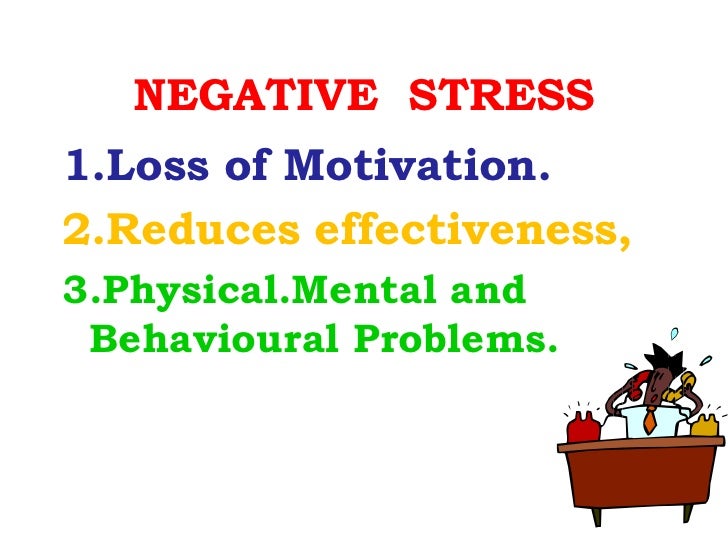 NEGATIVE STRESS

1.Loss of Motivation.

2.Reduces effectiveness,

3.Physical.Mental and Behavioural Problems.